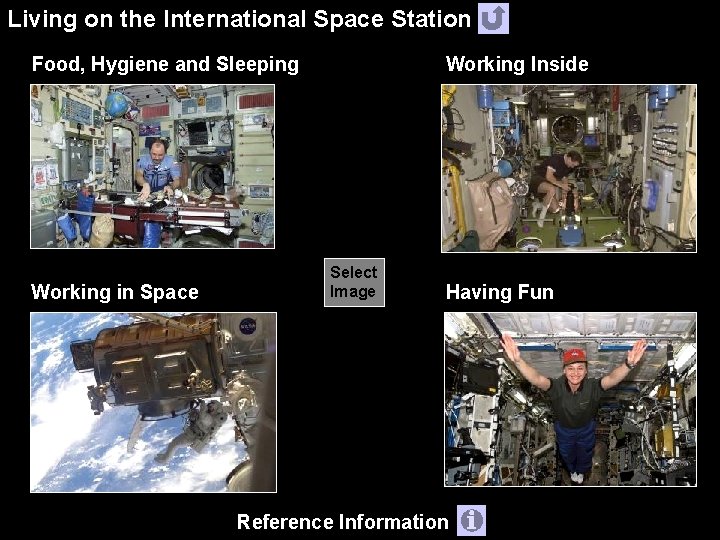 Living on the International Space Station

Food, Hygiene and Sleeping

Working Inside

Select Image

Working in Space

Having Fun

Reference Information